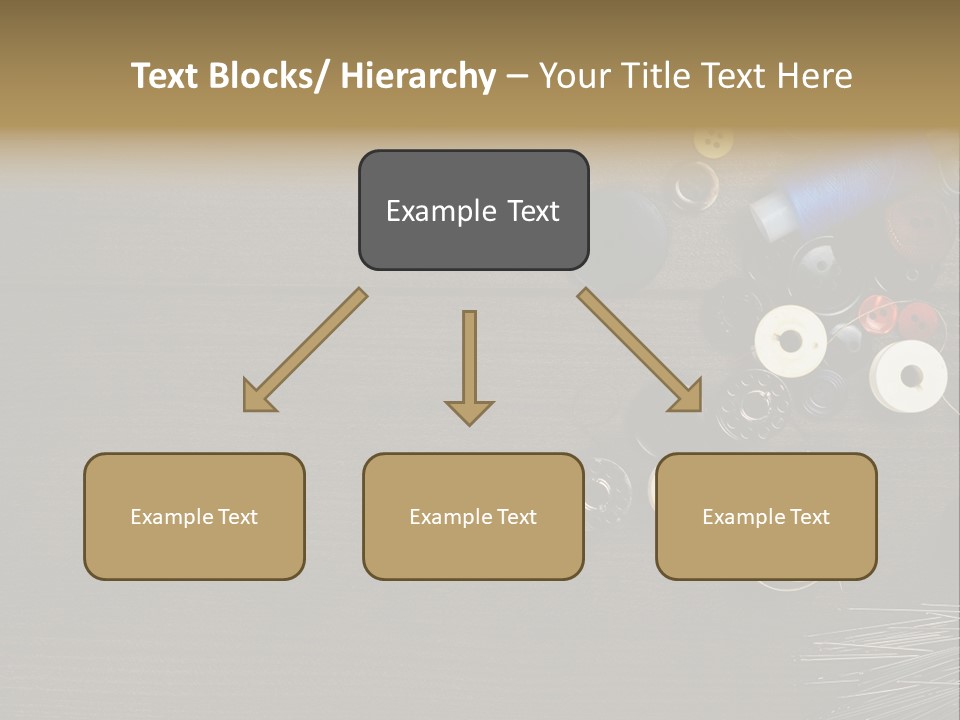 Text Blocks/ Hierarchy – Your Title Text Here

Example Text

Example Text

Example Text

Example Text